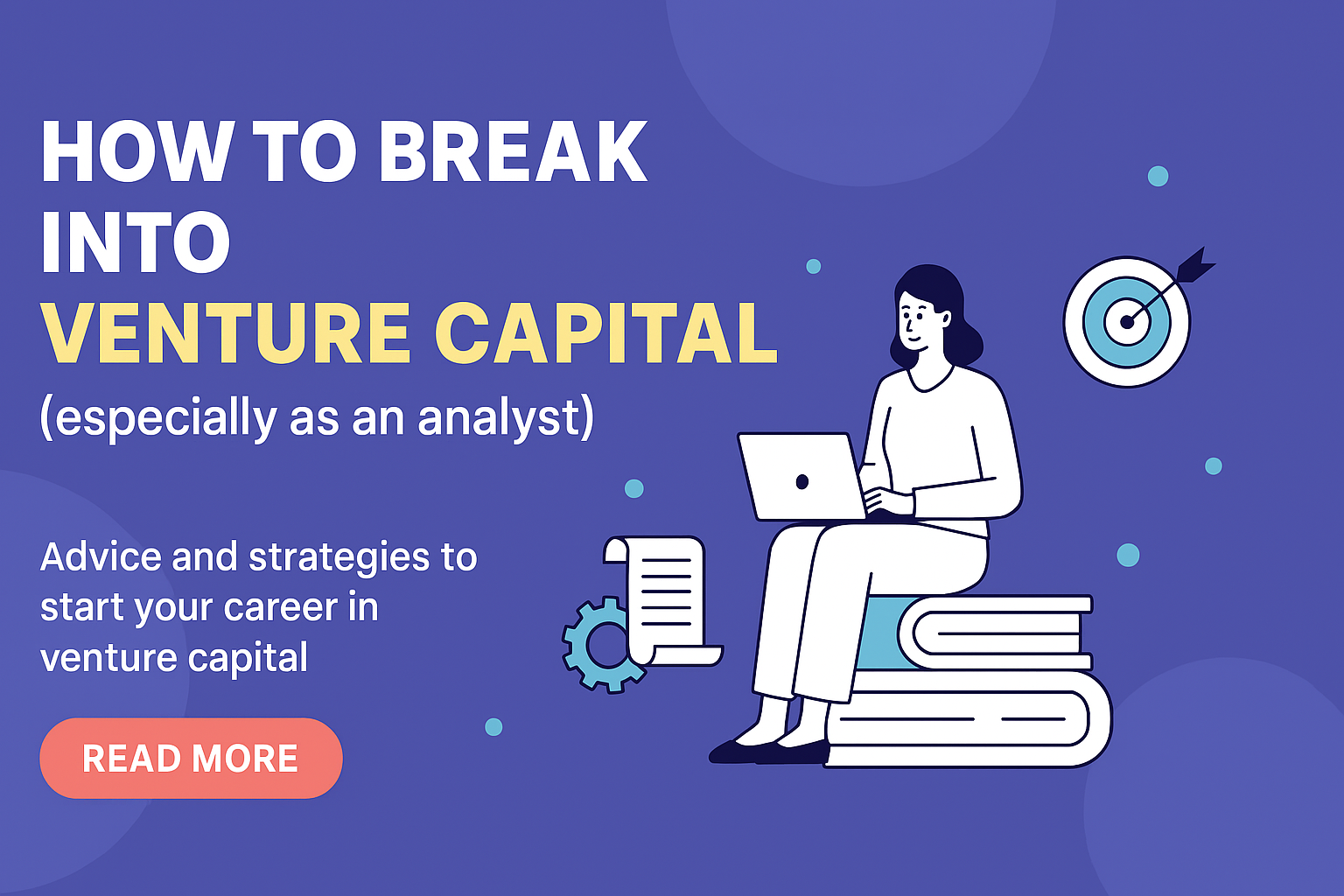 HOW TO BREAK INTO
VENTURE CAPITAL
(especially as an analyst)

Advice and strategies to start your career in venture capital

READ MORE